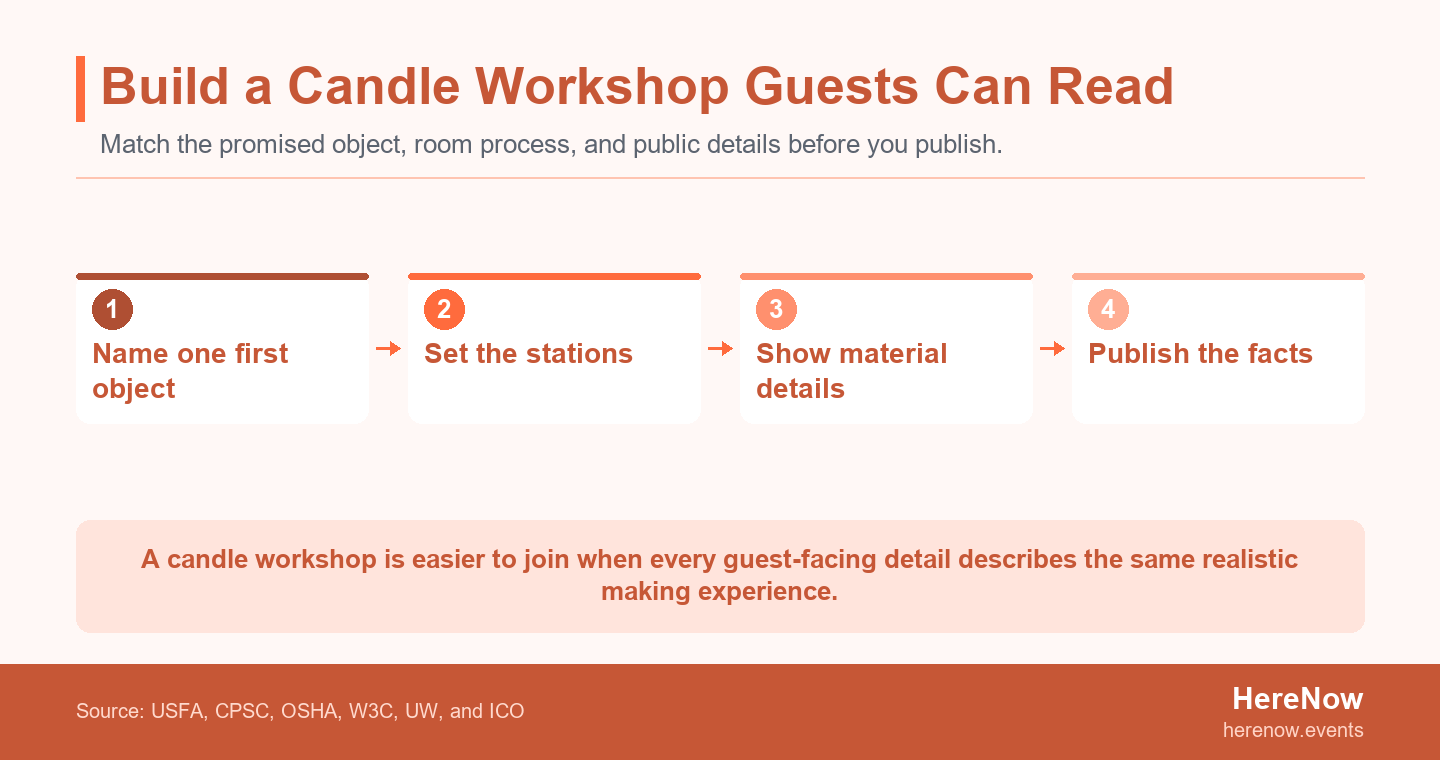 Build a Candle Workshop Guests Can Read

Match the promised object, room process, and public details before you publish.

1
Name one first object

2
Set the stations

3
Show material details

4
Publish the facts

A candle workshop is easier to join when every guest-facing detail describes the same realistic making experience.

Source: USFA, CPSC, OSHA, W3C, UW, and ICO

HereNow
herenow.events